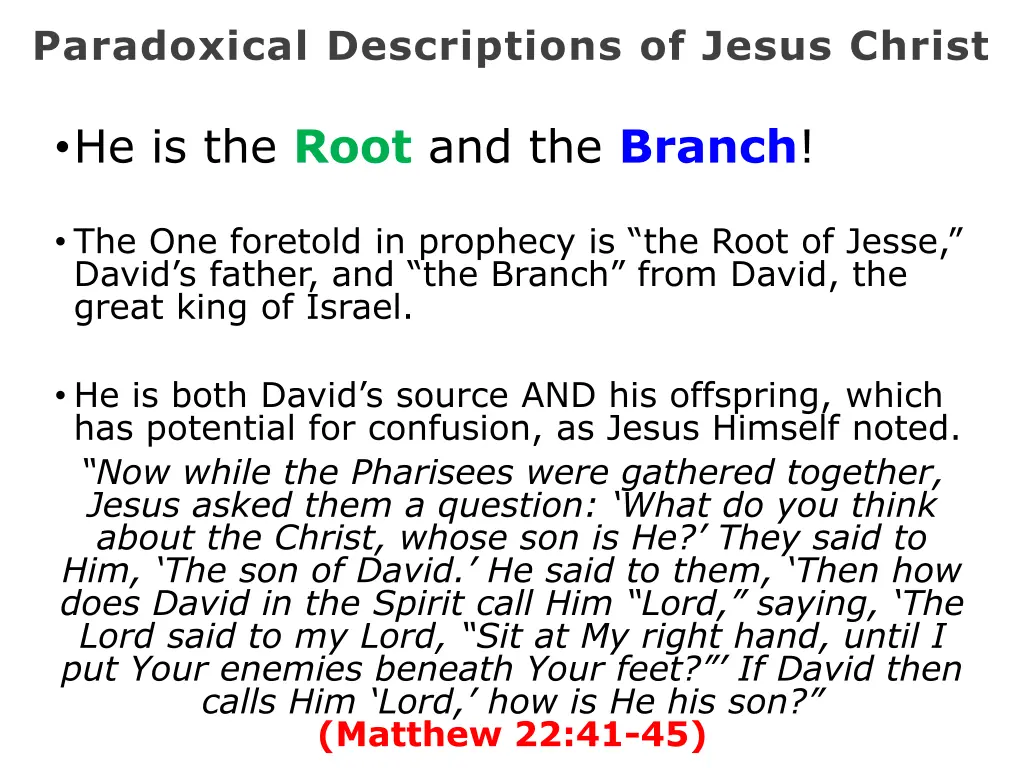 Paradoxical Descriptions of Jesus Christ

• He is the Root and the Branch!

• The One foretold in prophecy is “the Root of Jesse,” David’s father, and “the Branch” from David, the great king of Israel.

• He is both David’s source AND his offspring, which has potential for confusion, as Jesus Himself noted.

“Now while the Pharisees were gathered together, Jesus asked them a question: ‘What do you think about the Christ, whose son is He?’ They said to Him, ‘The son of David.’ He said to them, ‘Then how does David in the Spirit call Him “Lord,” saying, ‘The Lord said to my Lord, “Sit at My right hand, until I put Your enemies beneath Your feet?”’ If David then calls Him ‘Lord,’ how is He his son?”
(Matthew 22:41-45)